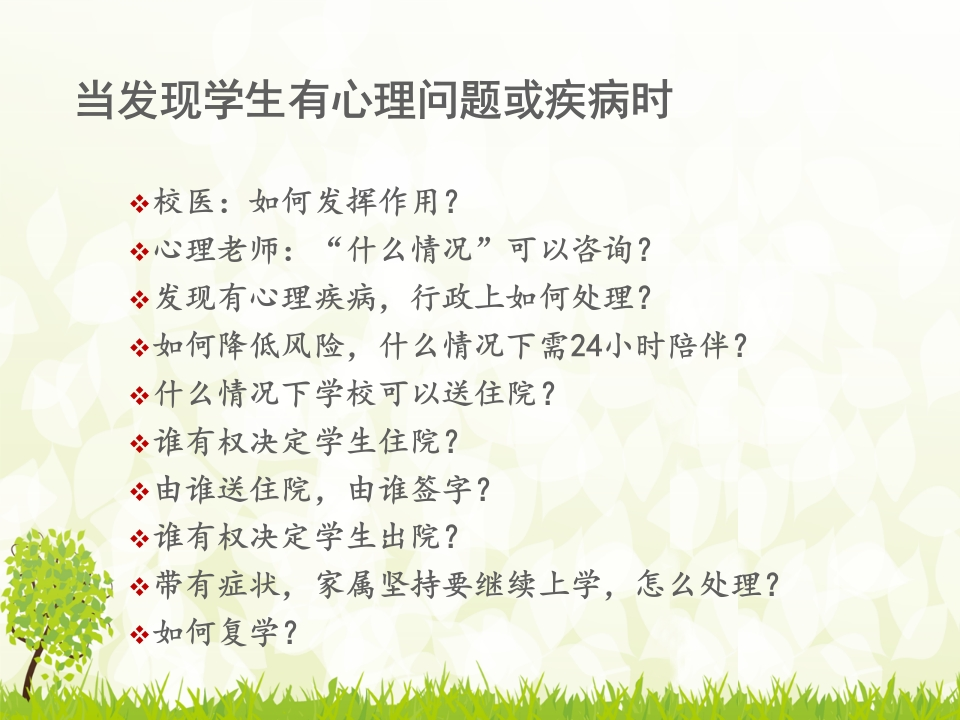 当发现学生有心理问题或疾病时

❖校医：如何发挥作用？
❖心理老师：“什么情况”可以咨询？
❖发现有心理疾病，行政上如何处理？
❖如何降低风险，什么情况下需24小时陪伴？
❖什么情况下学校可以送住院？
❖谁有权决定学生住院？
❖由谁送住院，由谁签字？
❖谁有权决定学生出院？
❖带有症状，家属坚持要继续上学，怎么处理？
❖如何复学？